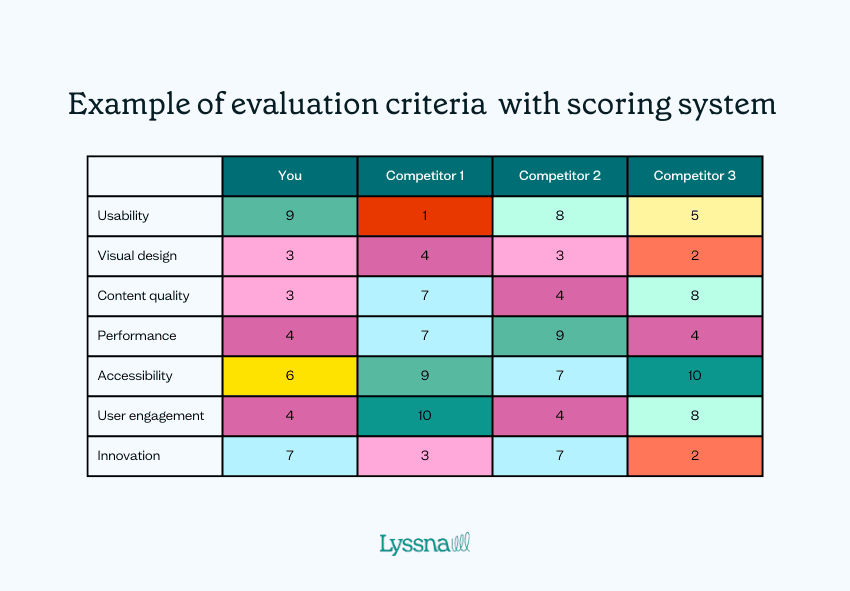 Example of evaluation criteria with scoring system

|  | You | Competitor 1 | Competitor 2 | Competitor 3 |
|---|---|---|---|---|
| Usability | 9 | 1 | 8 | 5 |
| Visual design | 3 | 4 | 3 | 2 |
| Content quality | 3 | 7 | 4 | 8 |
| Performance | 4 | 7 | 9 | 4 |
| Accessibility | 6 | 9 | 7 | 10 |
| User engagement | 4 | 10 | 4 | 8 |
| Innovation | 7 | 3 | 7 | 2 |

Lyssna